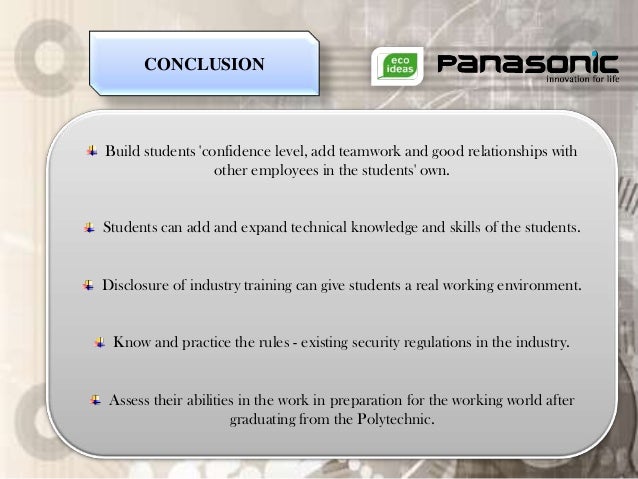 CONCLUSION

eco ideas

Panasonic
innovation for life

Build students 'confidence level, add teamwork and good relationships with other employees in the students' own.

Students can add and expand technical knowledge and skills of the students.

Disclosure of industry training can give students a real working environment.

Know and practice the rules - existing security regulations in the industry.

Assess their abilities in the work in preparation for the working world after graduating from the Polytechnic.